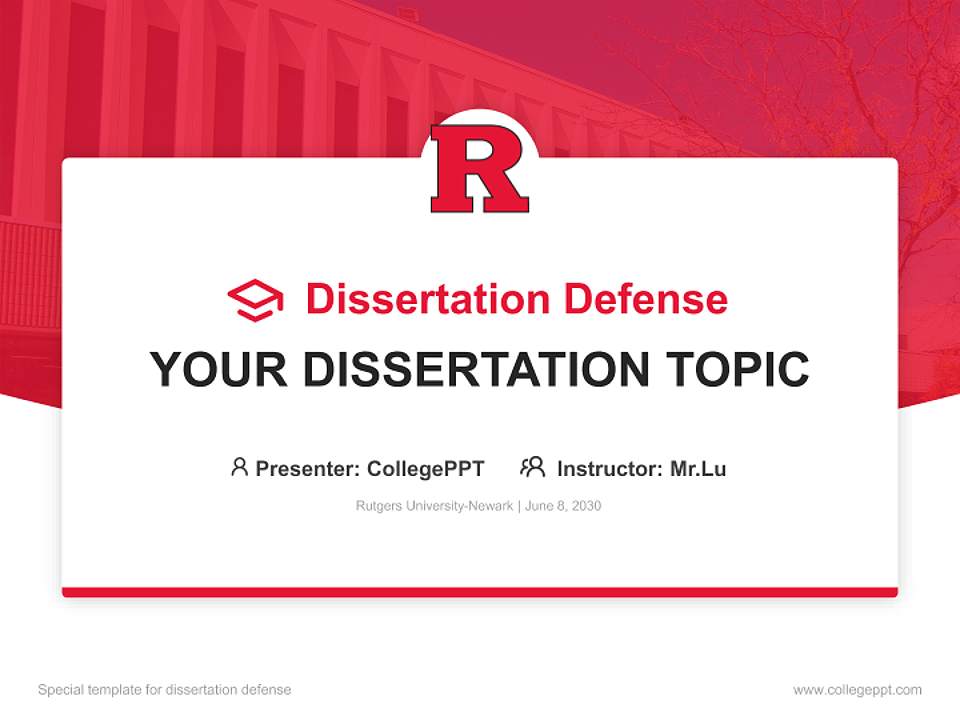 R

Dissertation Defense

YOUR DISSERTATION TOPIC

Presenter: CollegePPT Instructor: Mr.Lu

Rutgers University-Newark | June 8, 2030

Special template for dissertation defense

www.collegeppt.com